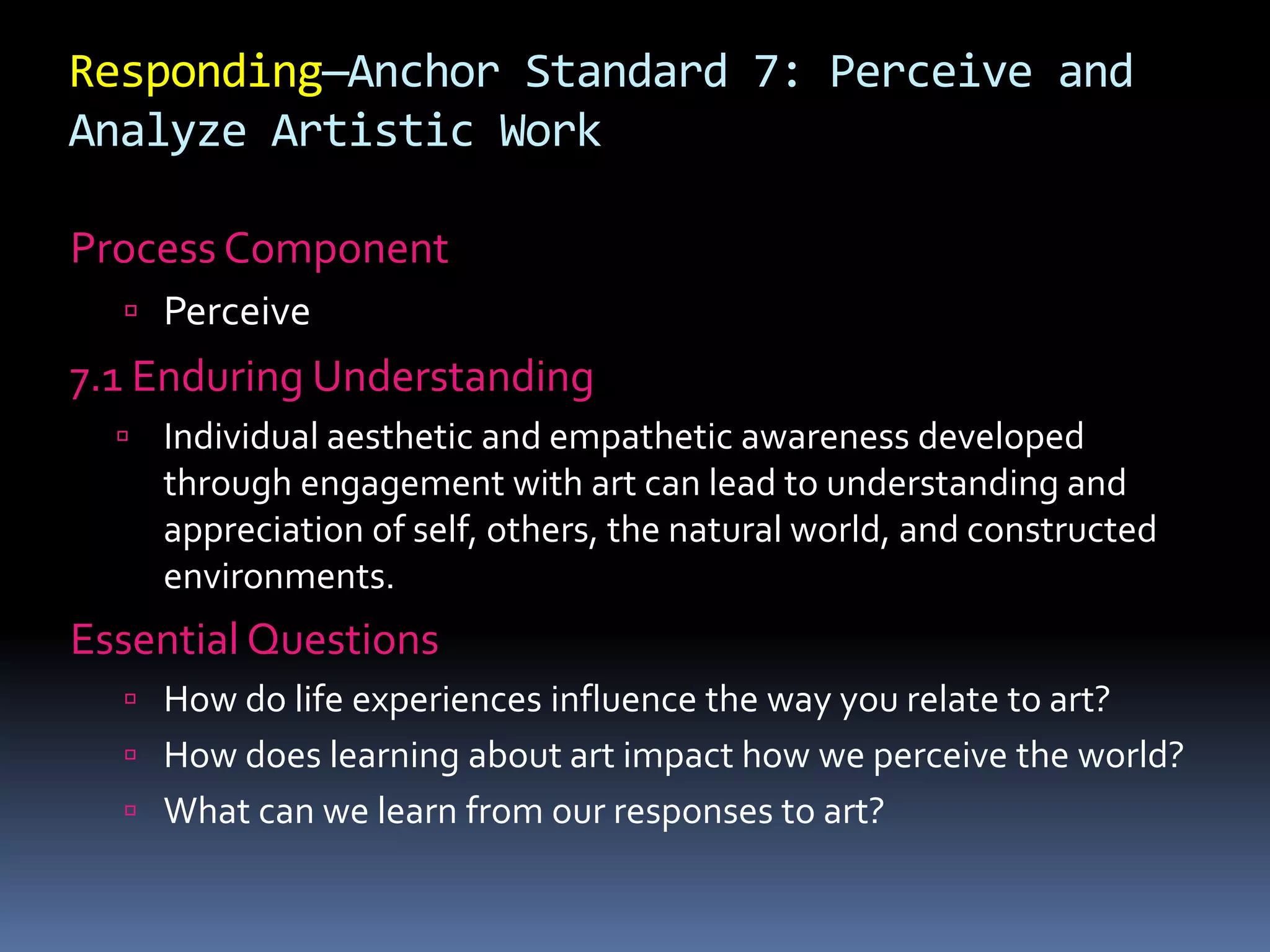 Responding—Anchor Standard 7: Perceive and Analyze Artistic Work

Process Component

▫ Perceive

7.1 Enduring Understanding

▫ Individual aesthetic and empathetic awareness developed through engagement with art can lead to understanding and appreciation of self, others, the natural world, and constructed environments.

Essential Questions

▫ How do life experiences influence the way you relate to art?

▫ How does learning about art impact how we perceive the world?

▫ What can we learn from our responses to art?